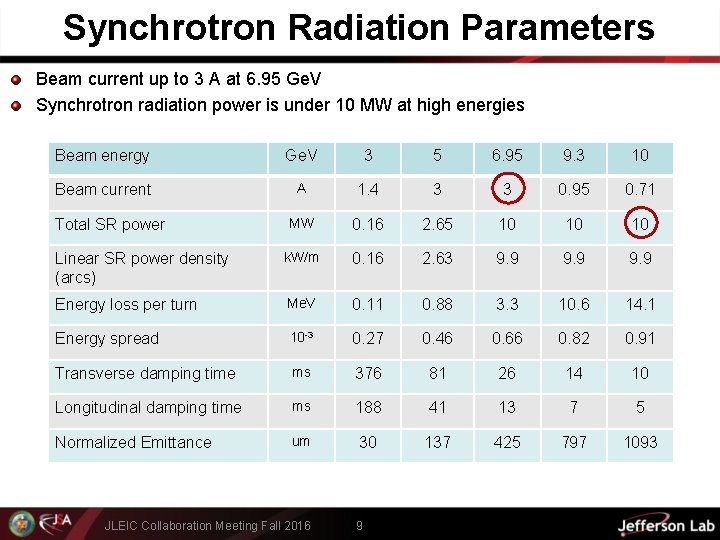 Synchrotron Radiation Parameters

Beam current up to 3 A at 6.95 GeV

Synchrotron radiation power is under 10 MW at high energies

| Beam energy | GeV | 3 | 5 | 6.95 | 9.3 | 10 |
|---|---|---|---|---|---|---|
| Beam current | A | 1.4 | 3 | 3 | 0.95 | 0.71 |
| Total SR power | MW | 0.16 | 2.65 | 10 | 10 | 10 |
| Linear SR power density (arcs) | kW/m | 0.16 | 2.63 | 9.9 | 9.9 | 9.9 |
| Energy loss per turn | MeV | 0.11 | 0.88 | 3.3 | 10.6 | 14.1 |
| Energy spread | $10^{-3}$ | 0.27 | 0.46 | 0.66 | 0.82 | 0.91 |
| Transverse damping time | ms | 376 | 81 | 26 | 14 | 10 |
| Longitudinal damping time | ms | 188 | 41 | 13 | 7 | 5 |
| Normalized Emittance | um | 30 | 137 | 425 | 797 | 1093 |

JSA JLEIC Collaboration Meeting Fall 2016 9 Jefferson Lab